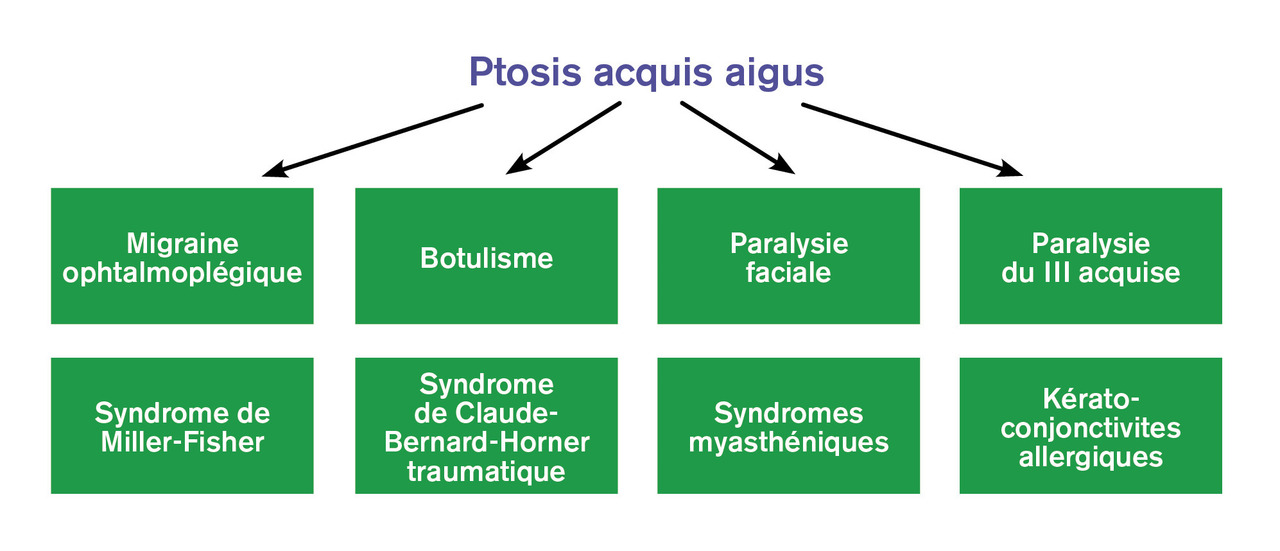 Ptosis acquis aigus

Migraine ophtalmoplégique

Botulisme

Paralysie faciale

Paralysie du III acquise

Syndrome de Miller-Fisher

Syndrome de Claude-Bernard-Horner traumatique

Syndromes myasthéniques

Kérato-conjonctivites allergiques